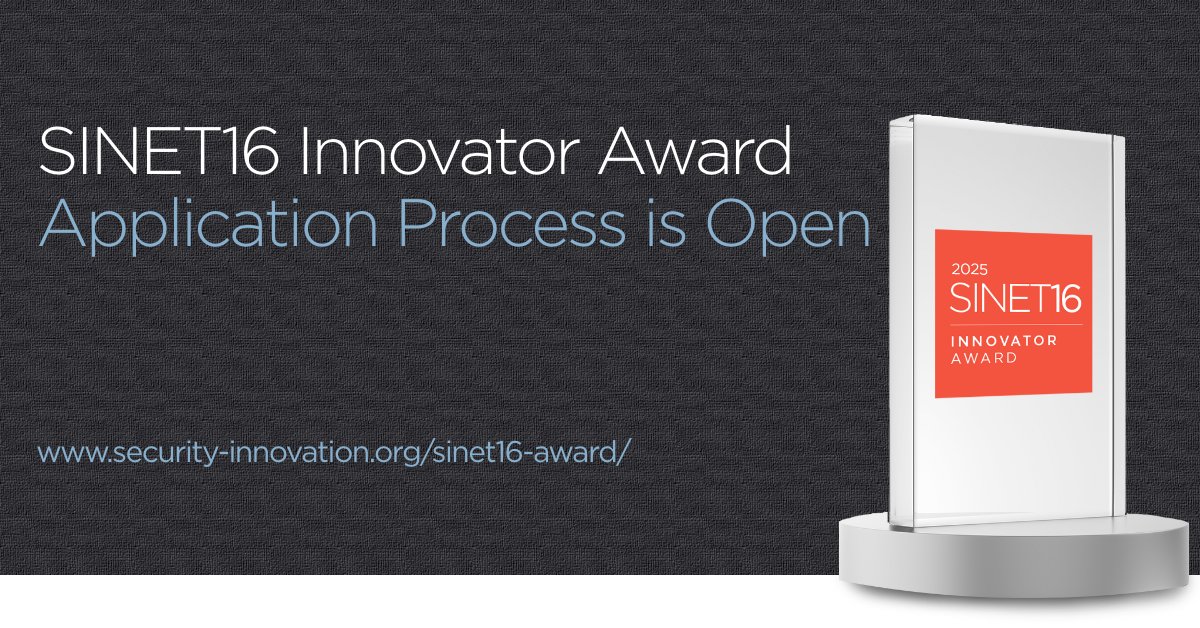 SINET16 Innovator Award
Application Process is Open

www.security-innovation.org/sinet16-award/

2025
SINET16
INNOVATOR
AWARD